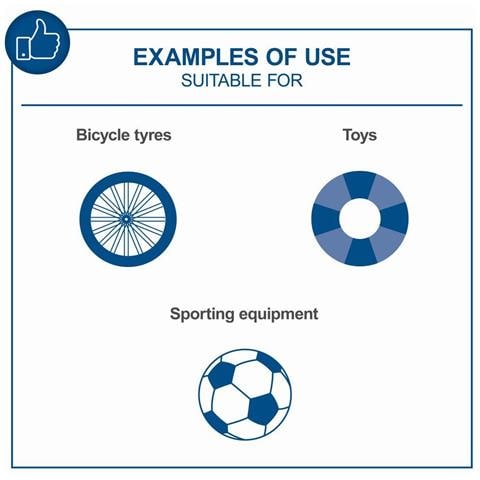 EXAMPLES OF USE
SUITABLE FOR

Bicycle tyres

Toys

Sporting equipment